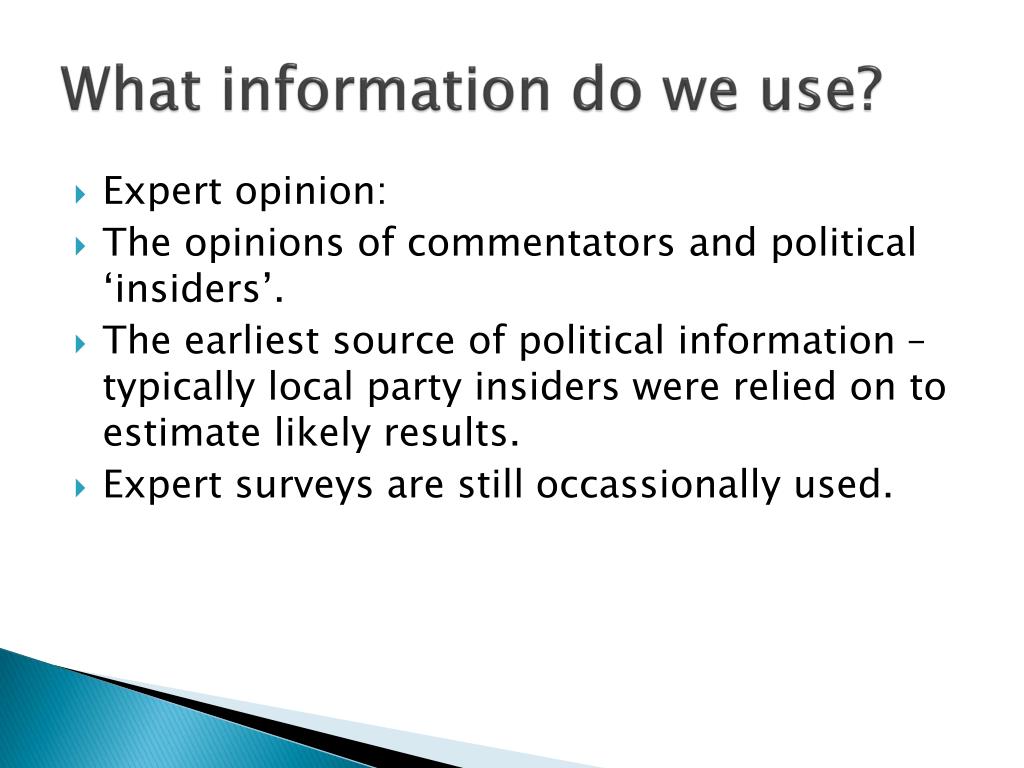 What information do we use?

Expert opinion:

The opinions of commentators and political ‘insiders’.

The earliest source of political information – typically local party insiders were relied on to estimate likely results.

Expert surveys are still occassionally used.